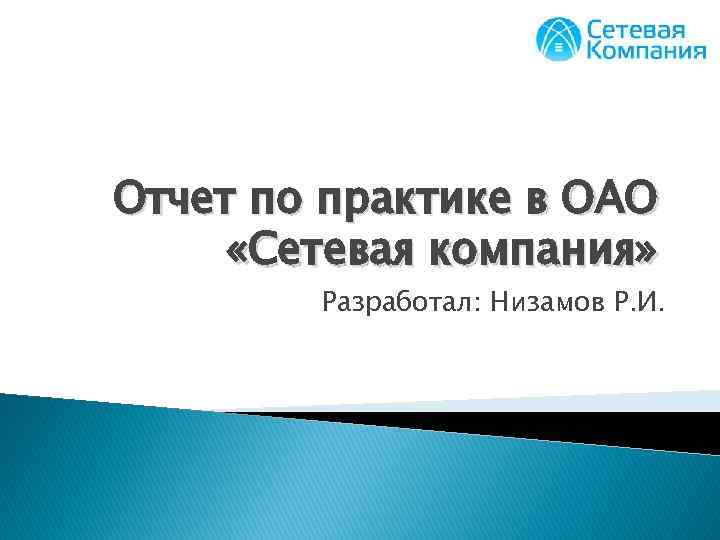 Сетевая Компания

Отчет по практике в ОАО «Сетевая компания»

Разработал: Низамов Р.И.